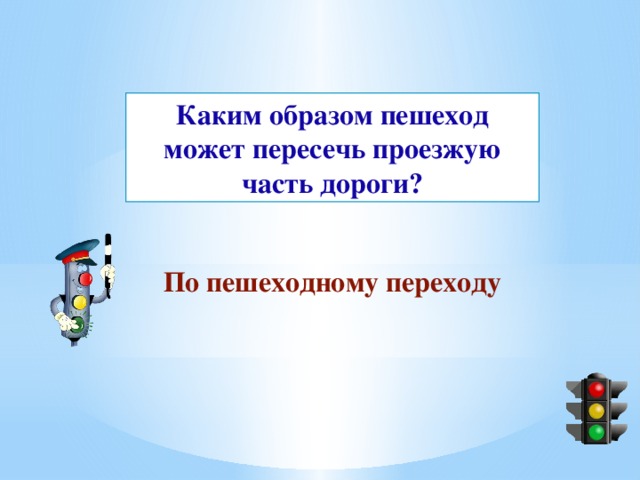 Каким образом пешеход может пересечь проезжую часть дороги?

По пешеходному переходу